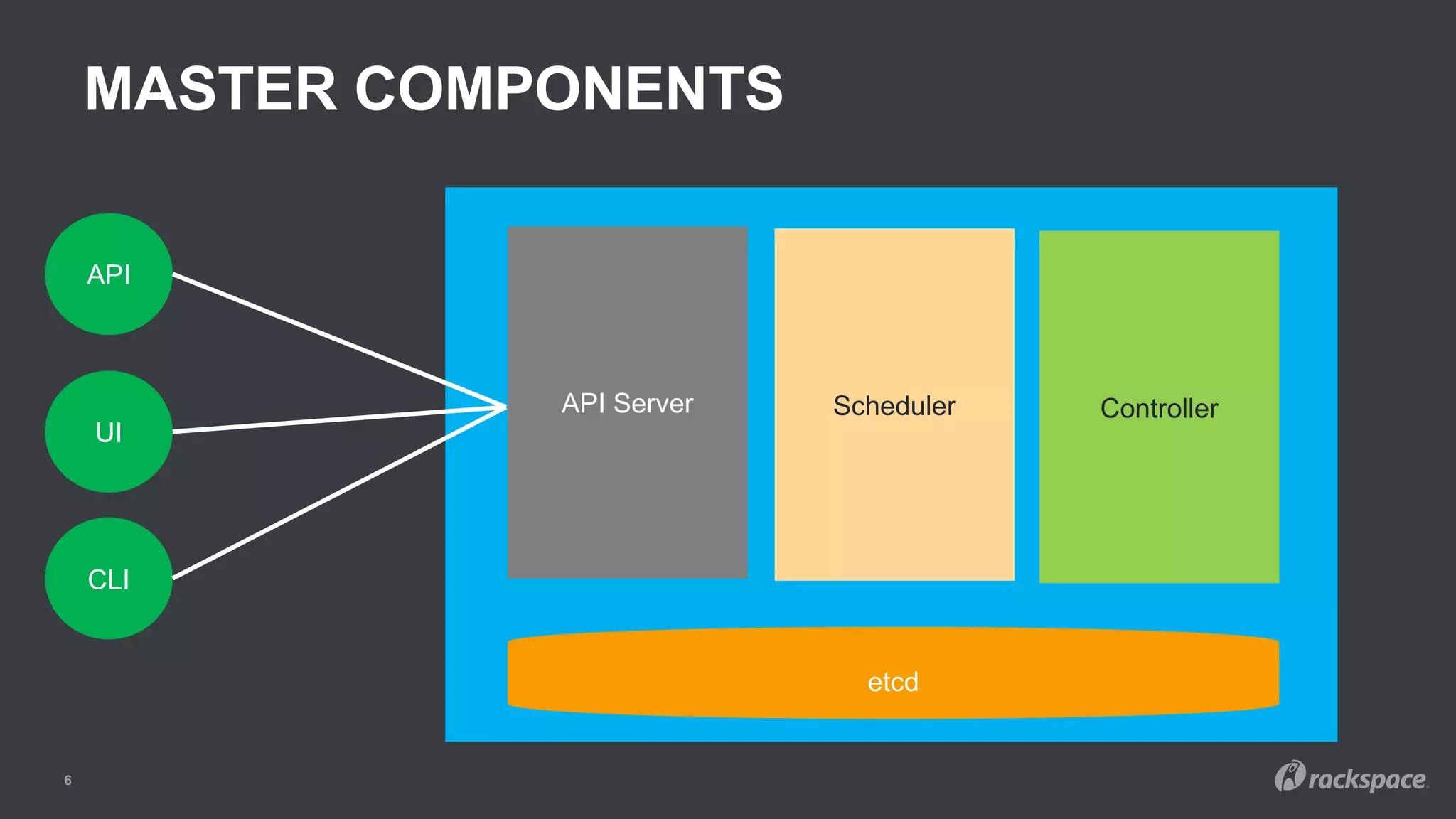 MASTER COMPONENTS

API

UI

CLI

API Server

Scheduler

Controller

etcd

6

rackspace.